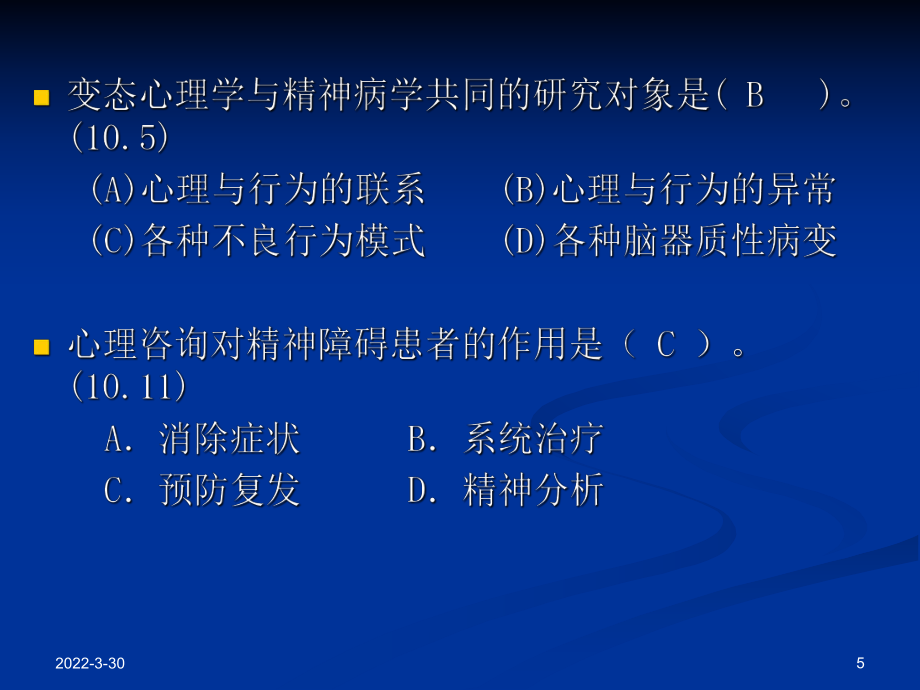 变态心理学与精神病学共同的研究对象是( B )。(10.5)

(A)心理与行为的联系 (B)心理与行为的异常

(C)各种不良行为模式 (D)各种脑器质性病变

心理咨询对精神障碍患者的作用是（ C ）。(10.11)

A. 消除症状 B. 系统治疗

C. 预防复发 D. 精神分析

2022-3-30

5